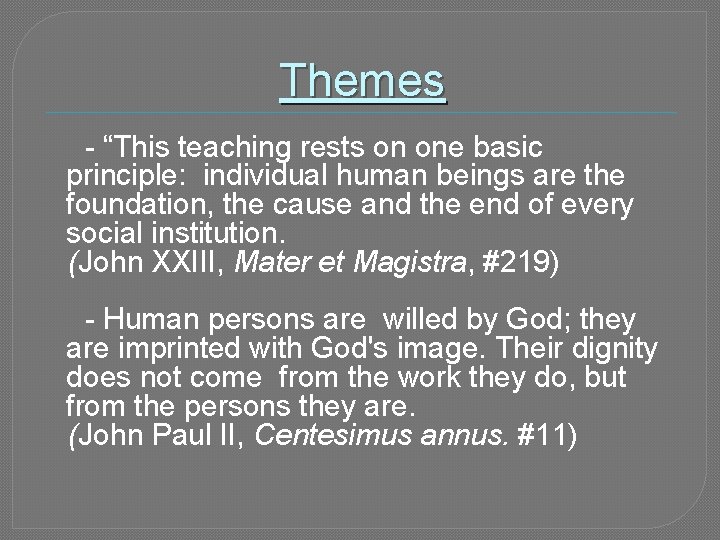 Themes

- “This teaching rests on one basic principle: individual human beings are the foundation, the cause and the end of every social institution.
(John XXIII, Mater et Magistra, #219)

- Human persons are willed by God; they are imprinted with God's image. Their dignity does not come from the work they do, but from the persons they are.
(John Paul II, Centesimus annus. #11)